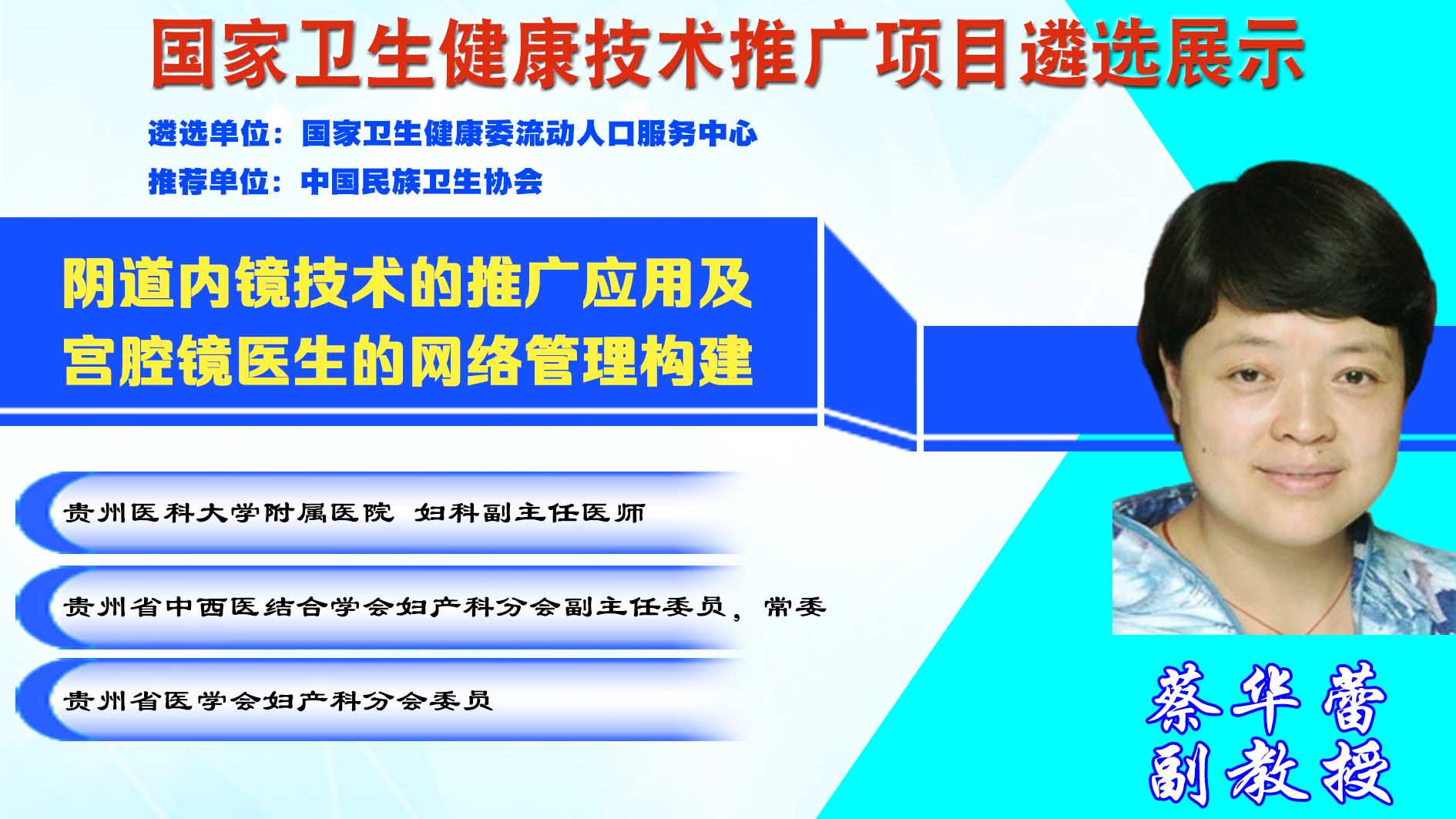 国家卫生健康技术推广项目遴选展示

遴选单位：国家卫生健康委流动人口服务中心
推荐单位：中国民族卫生协会

阴道内镜技术的推广应用及宫腔镜医生的网络管理构建

贵州医科大学附属医院 妇科副主任医师

贵州省中西医结合学会妇产科分会副主任委员，常委

贵州省医学会妇产科分会委员

蔡华蕾
副教授